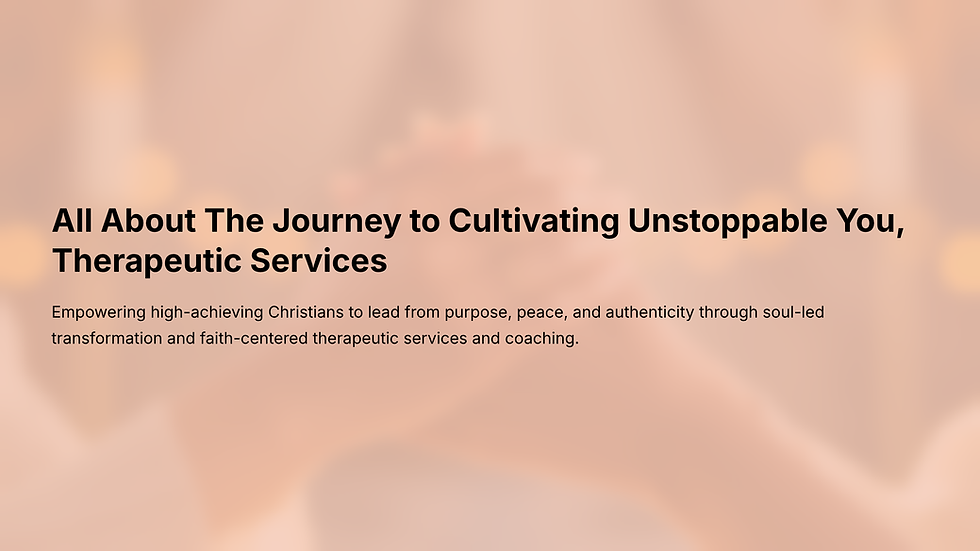 All About The Journey to Cultivating Unstoppable You, Therapeutic Services

Empowering high-achieving Christians to lead from purpose, peace, and authenticity through soul-led transformation and faith-centered therapeutic services and coaching.